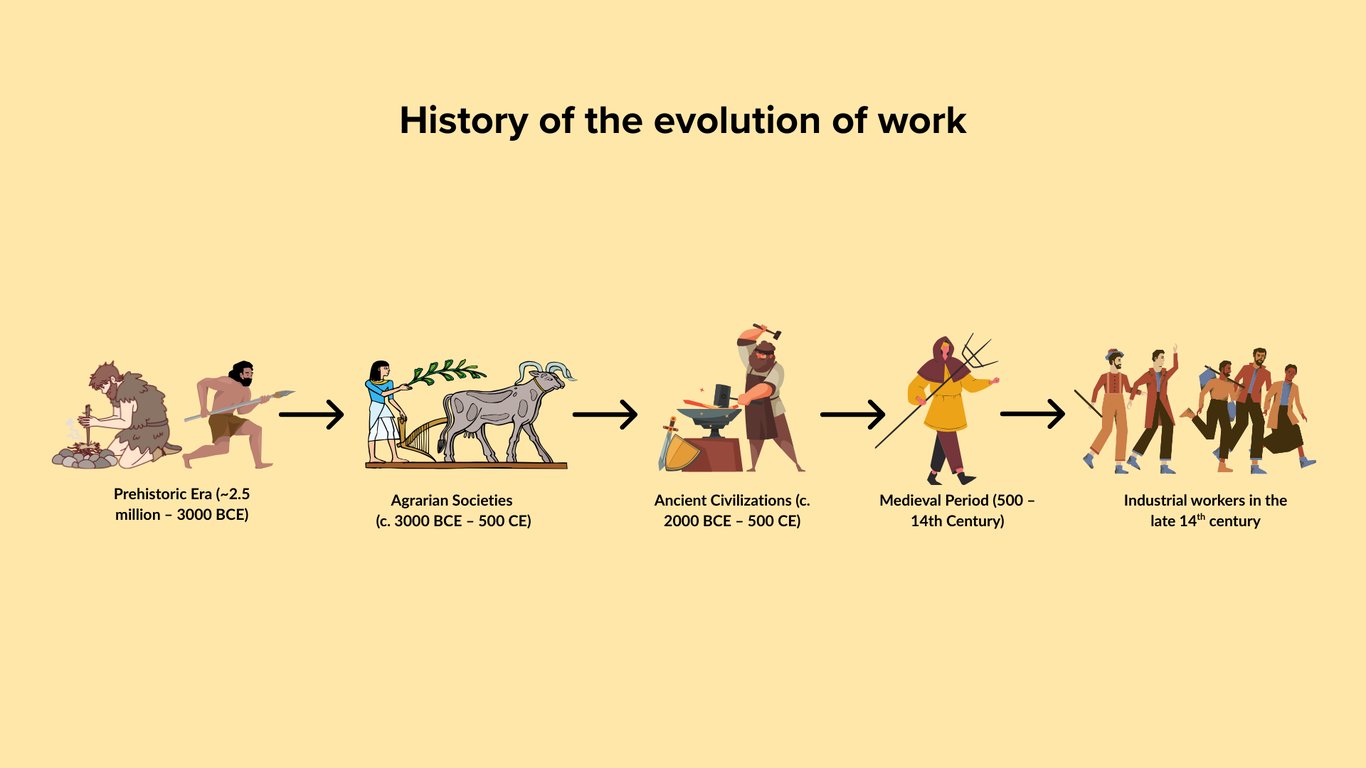 History of the evolution of work

Prehistoric Era (~2.5 million – 3000 BCE)

Agrarian Societies (c. 3000 BCE – 500 CE)

Ancient Civilizations (c. 2000 BCE – 500 CE)

Medieval Period (500 – 14th Century)

Industrial workers in the late 14$^{th}$ century